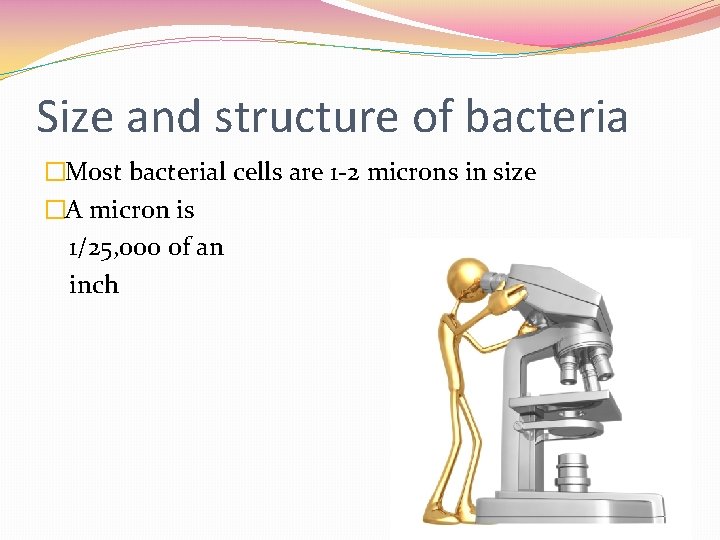 Size and structure of bacteria

□Most bacterial cells are 1-2 microns in size

□A micron is 1/25,000 of an inch